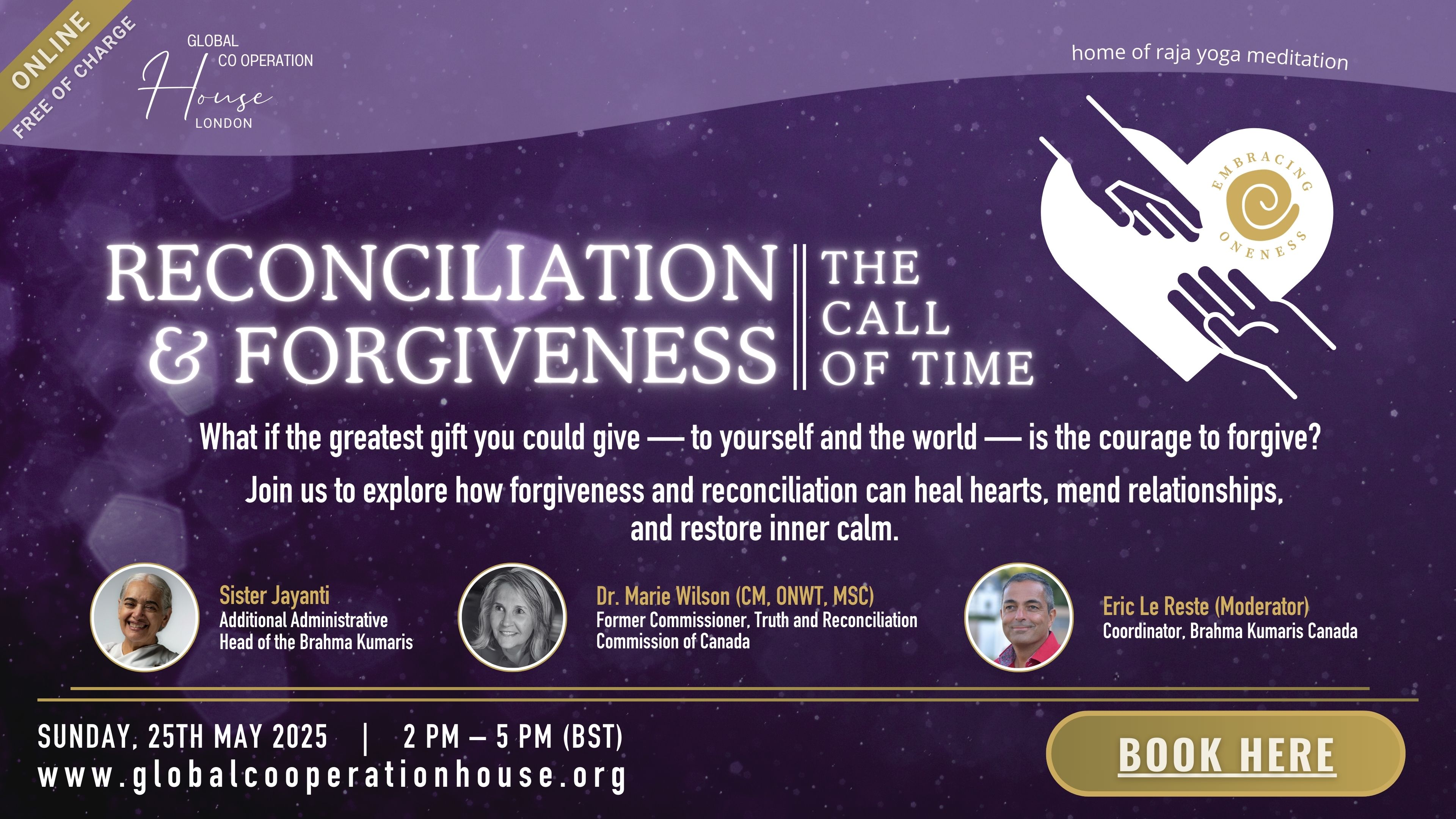 ONLINE
FREE OF CHARGE

GLOBAL
CO OPERATION
House
LONDON

home of raja yoga meditation

EMBRACING ONENESS

RECONCILIATION & FORGIVENESS

THE CALL OF TIME

What if the greatest gift you could give — to yourself and the world — is the courage to forgive?

Join us to explore how forgiveness and reconciliation can heal hearts, mend relationships, and restore inner calm.

Sister Jayanti
Additional Administrative Head of the Brahma Kumaris

Dr. Marie Wilson (CM, ONWT, MSC)
Former Commissioner, Truth and Reconciliation Commission of Canada

Eric Le Reste (Moderator)
Coordinator, Brahma Kumaris Canada

SUNDAY, 25TH MAY 2025 | 2 PM – 5 PM (BST)
www.globalcooperationhouse.org

BOOK HERE